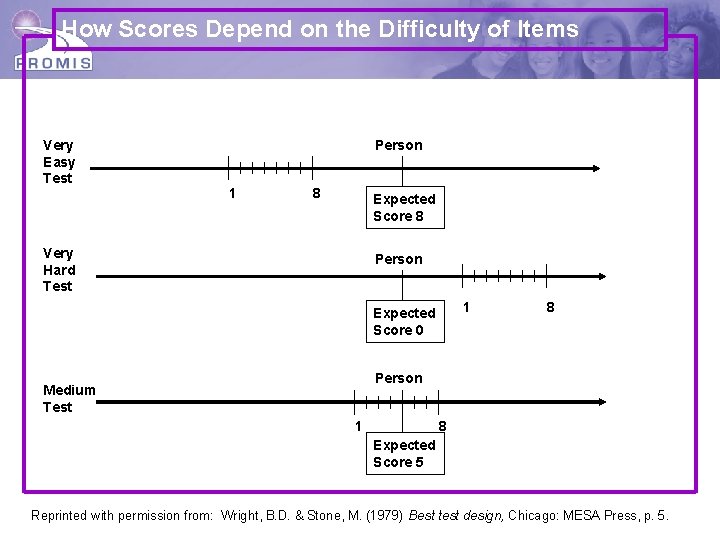 PROMIS

How Scores Depend on the Difficulty of Items

Very Easy Test

Person

1

8

Expected Score 8

Very Hard Test

Person

1

8

Expected Score 0

Medium Test

Person

1

8

Expected Score 5

Reprinted with permission from: Wright, B.D. & Stone, M. (1979) Best test design, Chicago: MESA Press, p. 5.